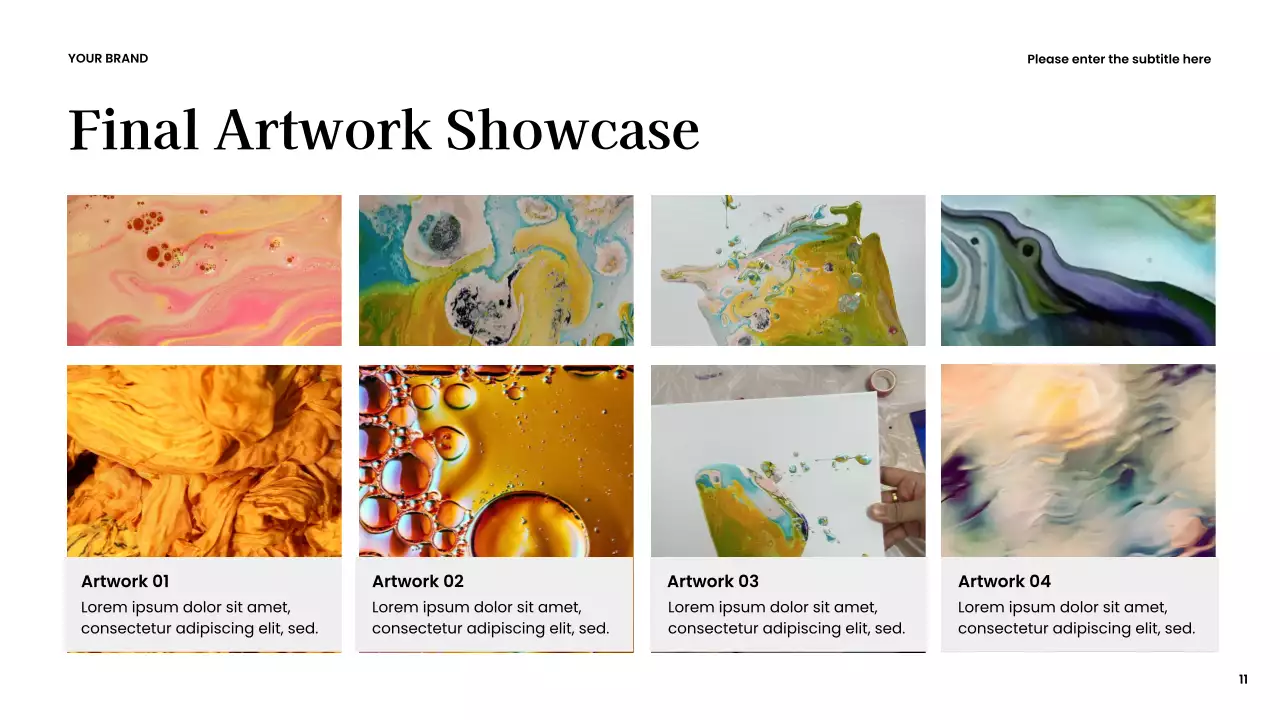 YOUR BRAND

Please enter the subtitle here

Final Artwork Showcase

Artwork 01
Lorem ipsum dolor sit amet, consectetur adipiscing elit, sed.

Artwork 02
Lorem ipsum dolor sit amet, consectetur adipiscing elit, sed.

Artwork 03
Lorem ipsum dolor sit amet, consectetur adipiscing elit, sed.

Artwork 04
Lorem ipsum dolor sit amet, consectetur adipiscing elit, sed.

11